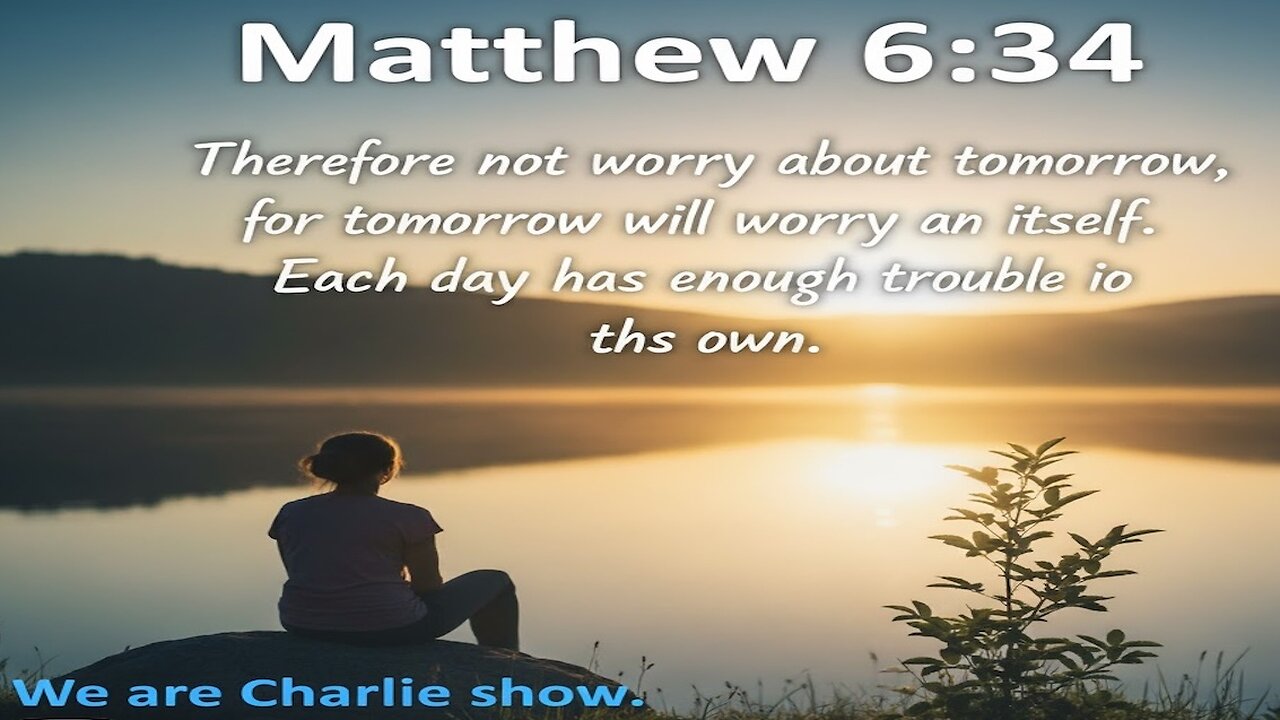 Matthew 6:34

Therefore not worry about tomorrow, for tomorrow will worry an itself. Each day has enough trouble io ths own.

We are Charlie show.